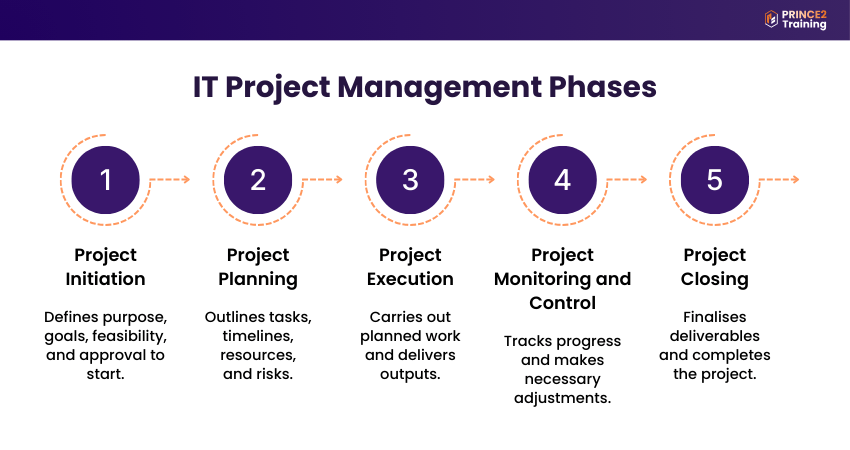 PRINCE2 Training

IT Project Management Phases

1

Project Initiation

Defines purpose, goals, feasibility, and approval to start.

2

Project Planning

Outlines tasks, timelines, resources, and risks.

3

Project Execution

Carries out planned work and delivers outputs.

4

Project Monitoring and Control

Tracks progress and makes necessary adjustments.

5

Project Closing

Finalises deliverables and completes the project.